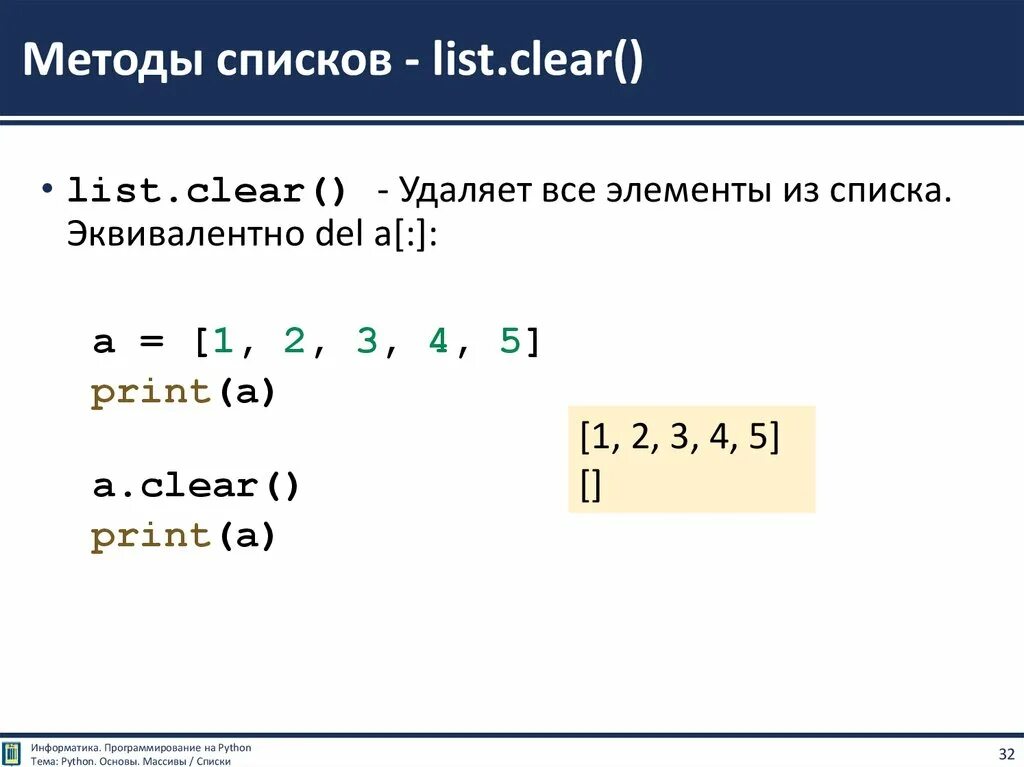 Методы списков - list.clear()

• list.clear() - Удаляет все элементы из списка. Эквивалентно del a[:]:

a = [1, 2, 3, 4, 5]
print(a)

a.clear()
print(a)

[1, 2, 3, 4, 5]
[]

Информатика. Программирование на Python
Тема: Python. Основы. Массивы / Списки

32